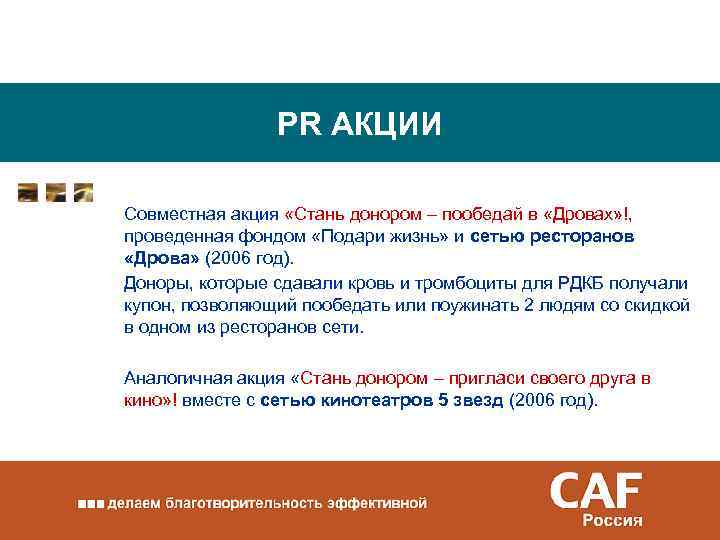 PR АКЦИИ

Совместная акция «Стань донором – пообедай в «Дровах»!, проведенная фондом «Подари жизнь» и сетью ресторанов «Дрова» (2006 год).

Доноры, которые сдавали кровь и тромбоциты для РДКБ получали купон, позволяющий пообедать или поужинать 2 людям со скидкой в одном из ресторанов сети.

Аналогичная акция «Стань донором – пригласи своего друга в кино»! вместе с сетью кинотеатров 5 звезд (2006 год).

■■■ делаем благотворительность эффективной

CAF
Россия